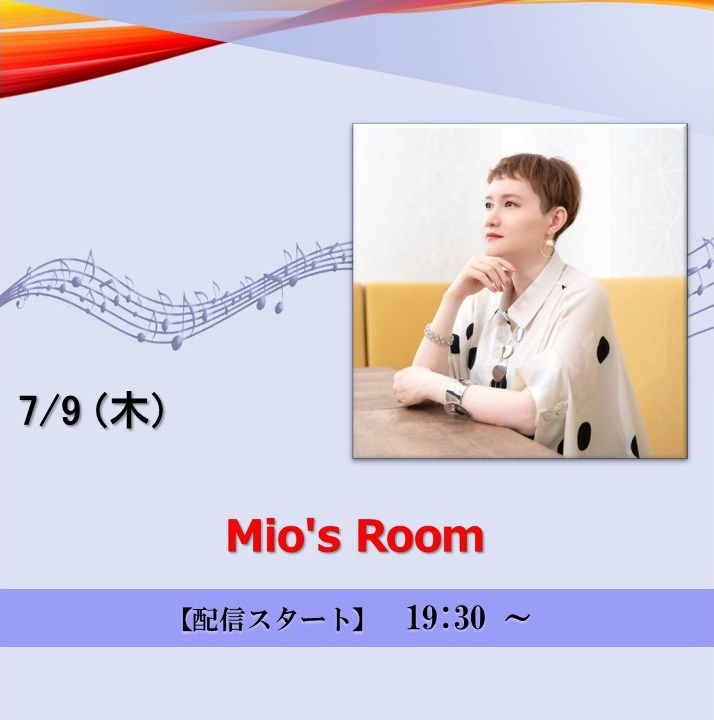 7/9(木)

Mio's Room

【配信スタート】 19:30 ～